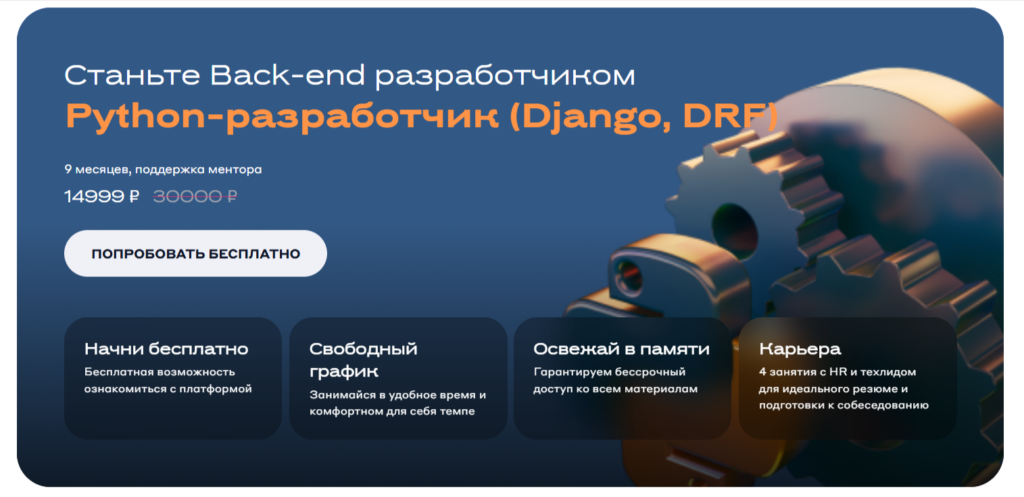 Станьте Back-end разработчиком
Python-разработчик (Django, DRF)

9 месяцев, поддержка ментора

14999 ₽ 30000 ₽

ПОПРОБОВАТЬ БЕСПЛАТНО

Начни бесплатно
Бесплатная возможность ознакомиться с платформой

Свободный график
Занимайся в удобное время и комфортном для себя темпе

Освежай в памяти
Гарантируем бессрочный доступ ко всем материалам

Карьера
4 занятия с HR и техлидом для идеального резюме и подготовки к собеседованию